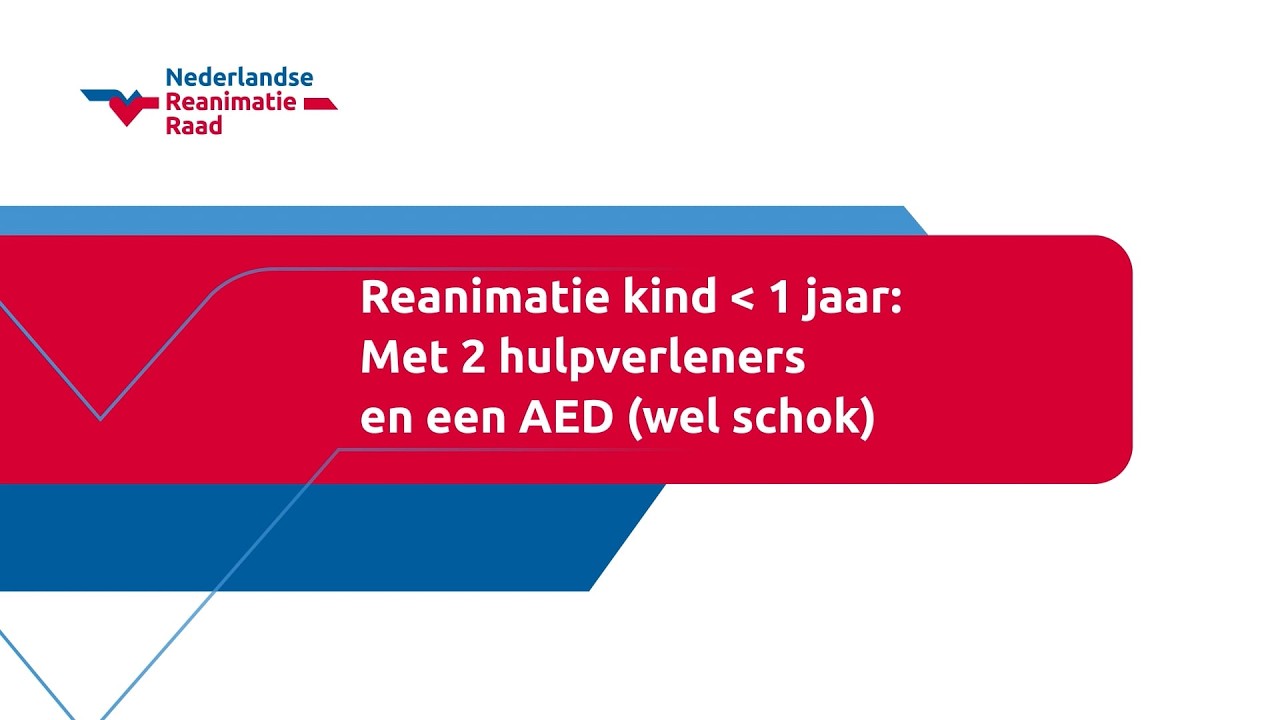 Nederlandse Reanimatie Raad

Reanimatie kind < 1 jaar: Met 2 hulpverleners en een AED (wel schok)